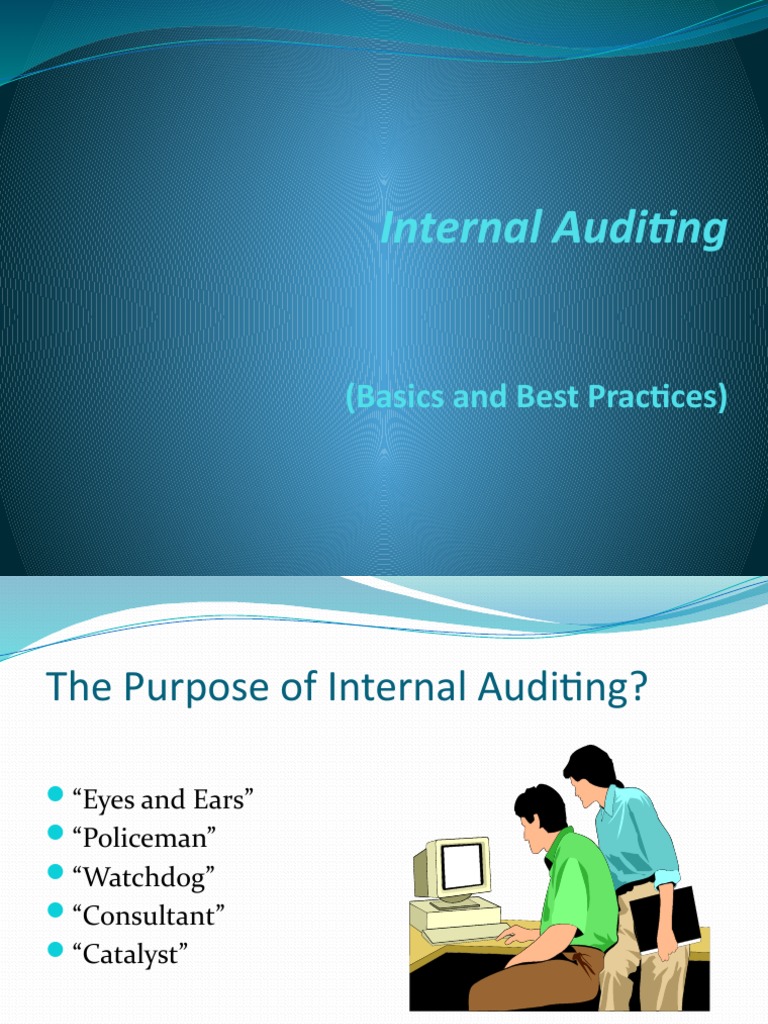 Internal Auditing

(Basics and Best Practices)

The Purpose of Internal Auditing?

- “Eyes and Ears”
- “Policeman”
- “Watchdog”
- “Consultant”
- “Catalyst”